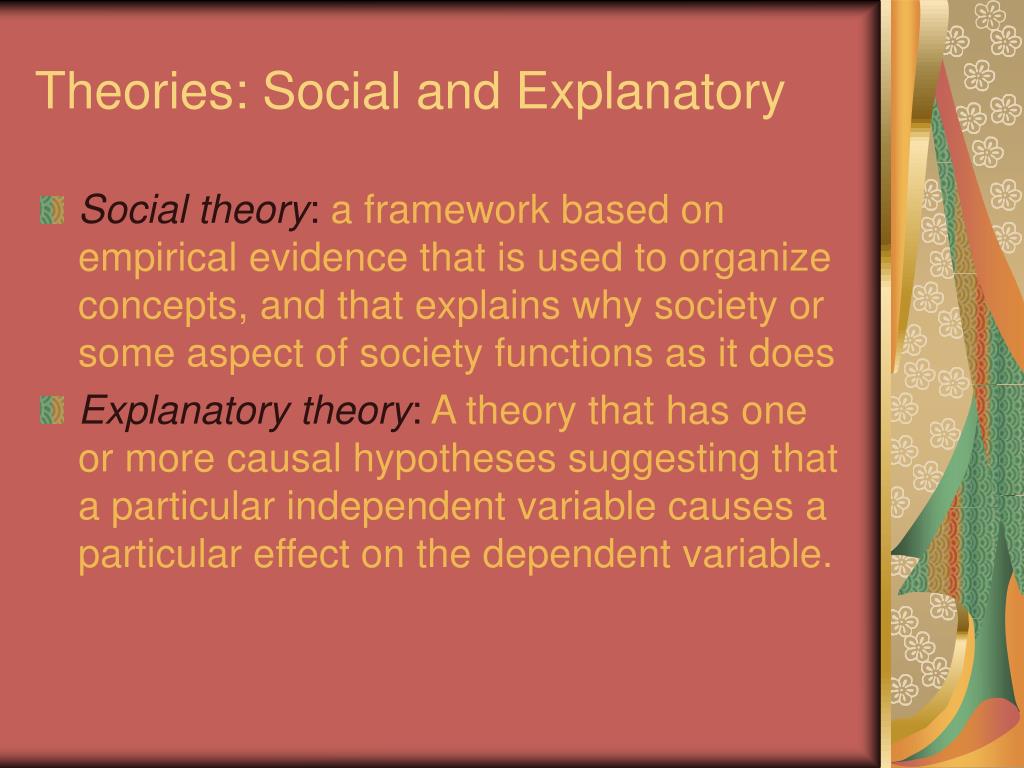 Theories: Social and Explanatory

Social theory: a framework based on empirical evidence that is used to organize concepts, and that explains why society or some aspect of society functions as it does

Explanatory theory: A theory that has one or more causal hypotheses suggesting that a particular independent variable causes a particular effect on the dependent variable.